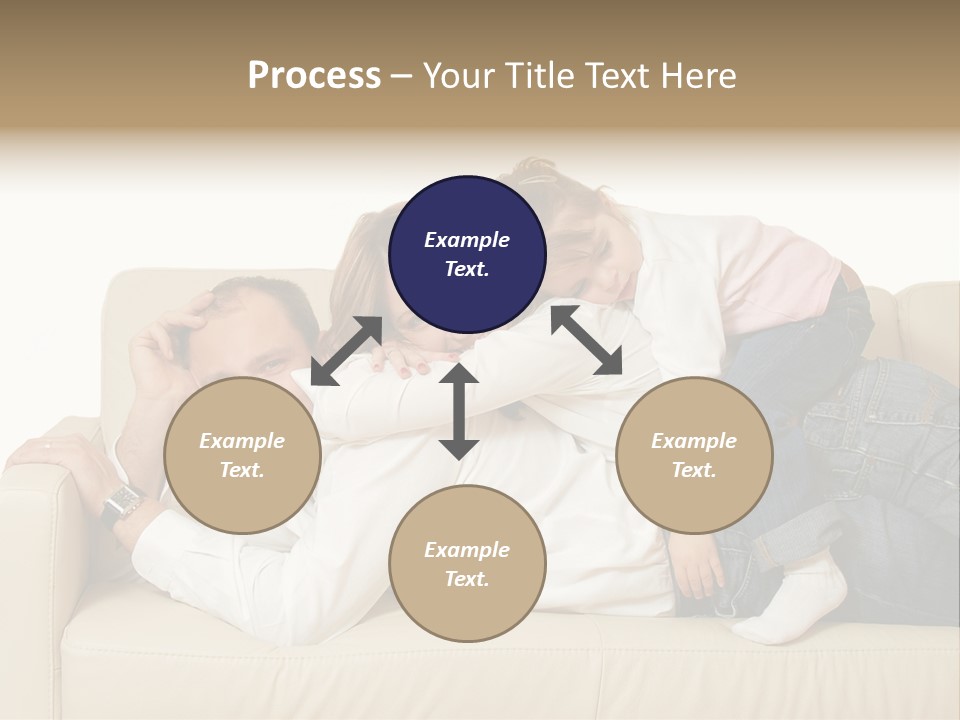 Process – Your Title Text Here

Example Text.

Example Text.

Example Text.

Example Text.